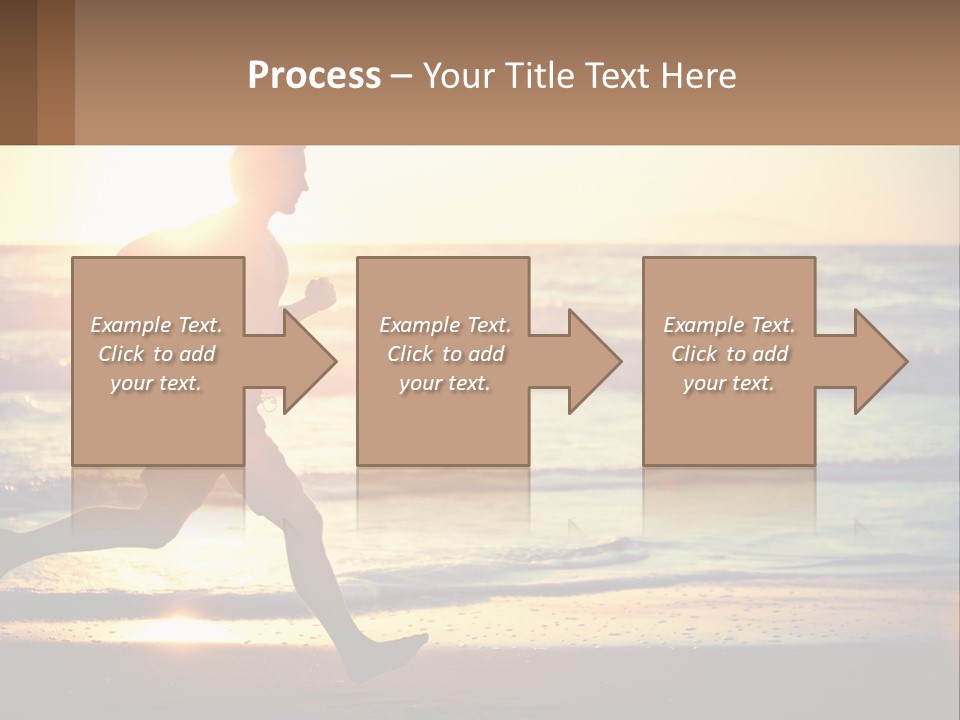 Process – Your Title Text Here

Example Text. Click to add your text.

Example Text. Click to add your text.

Example Text. Click to add your text.